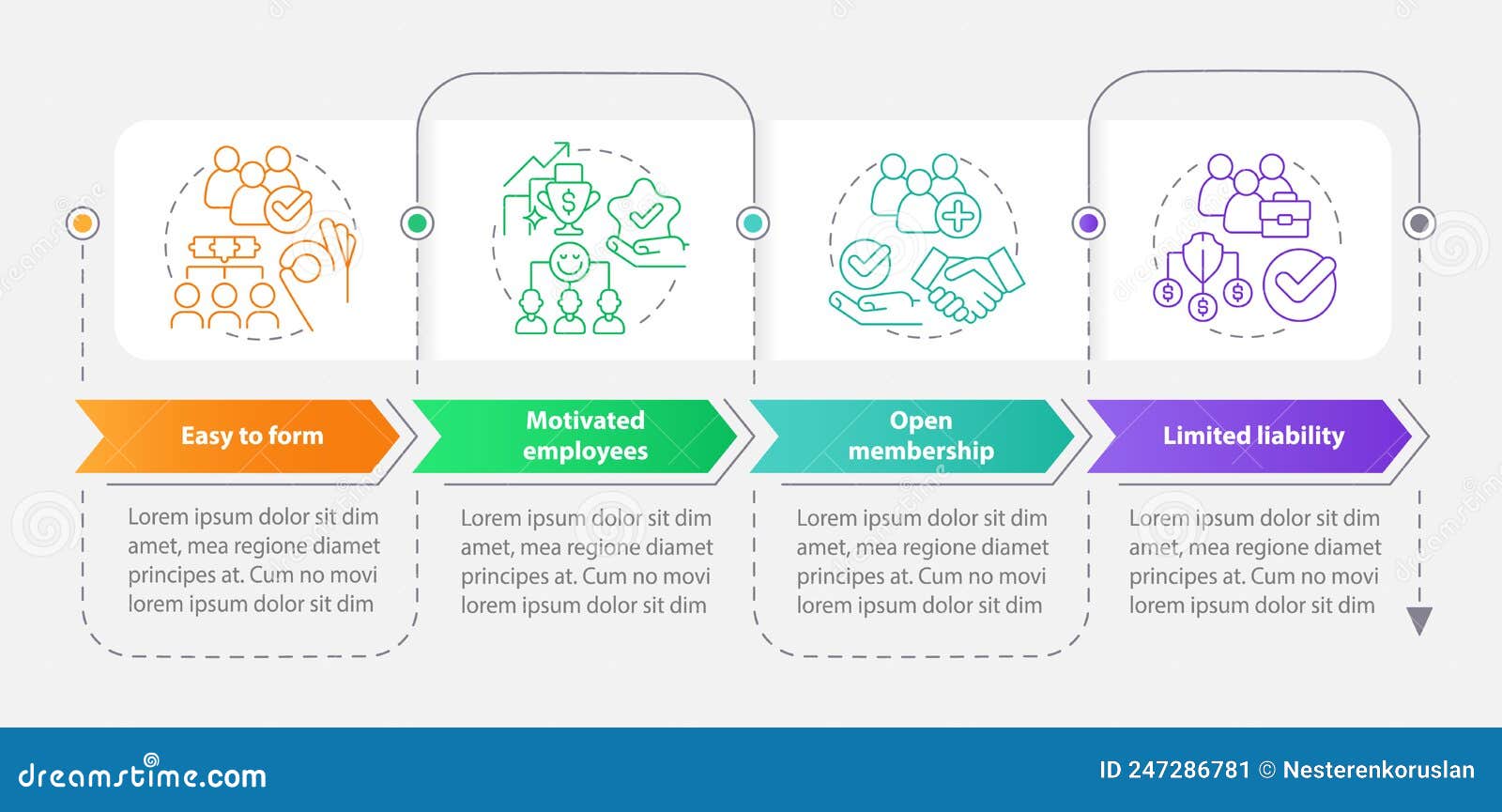 Easy to form

Lorem ipsum dolor sit dim amet, mea regione diamet principes at. Cum no movi lorem ipsum dolor sit dim

Motivated employees

Lorem ipsum dolor sit dim amet, mea regione diamet principes at. Cum no movi lorem ipsum dolor sit dim

Open membership

Lorem ipsum dolor sit dim amet, mea regione diamet principes at. Cum no movi lorem ipsum dolor sit dim

Limited liability

Lorem ipsum dolor sit dim amet, mea regione diamet principes at. Cum no movi lorem ipsum dolor sit dim

dreamstime.com

ID 247286781 © Nesterenkoruslan